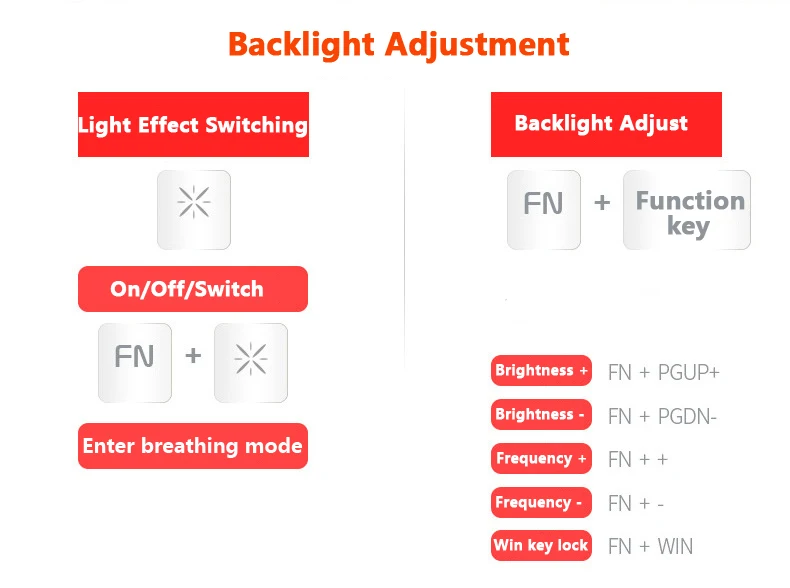 Backlight Adjustment

Light Effect Switching

On/Off/Switch

FN +

Enter breathing mode

Backlight Adjust

FN + Function key

Brightness + FN + PGUP+

Brightness - FN + PGDN-

Frequency + FN + +

Frequency - FN + -

Win key lock FN + WIN